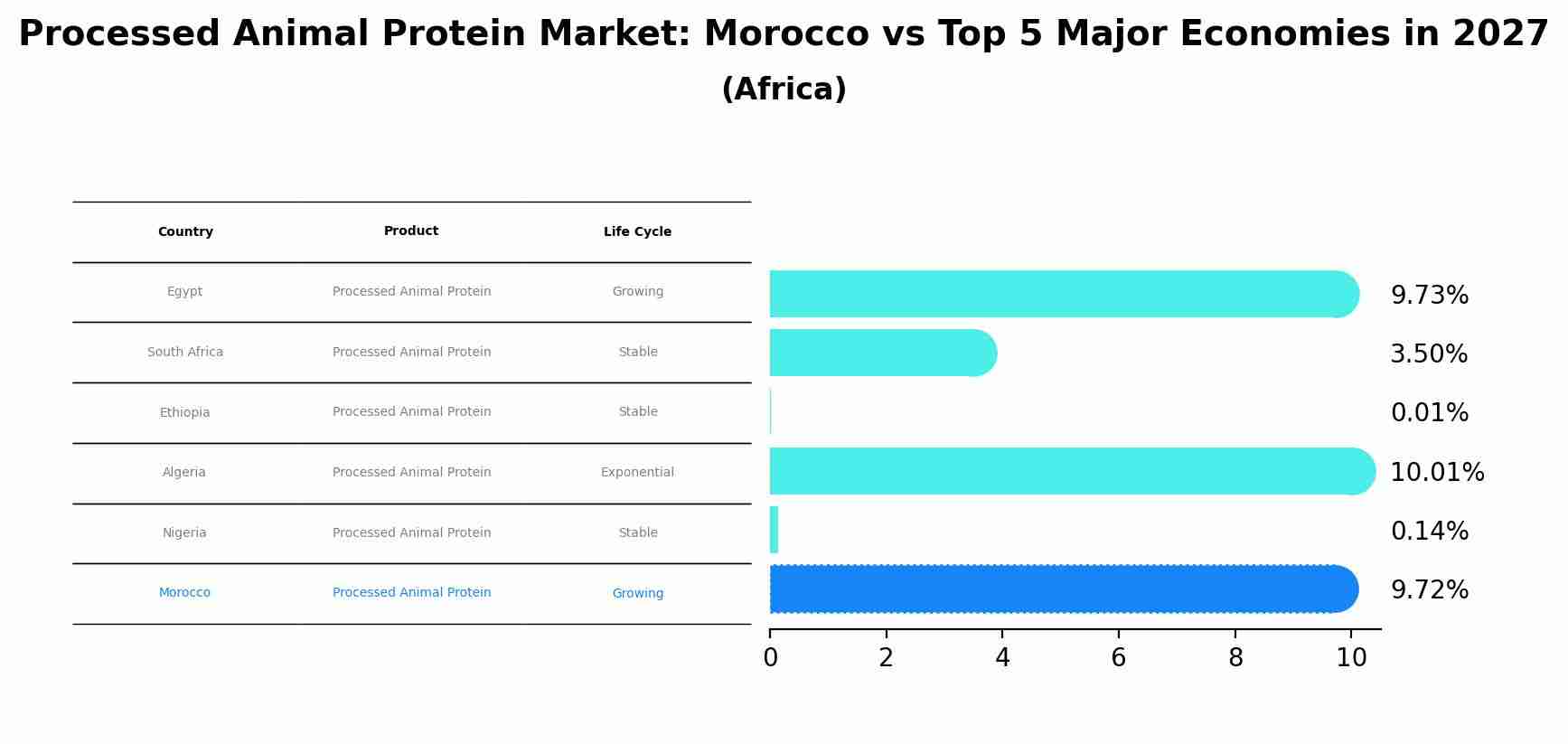 Processed Animal Protein Market: Morocco vs Top 5 Major Economies in 2027
(Africa)

| Country | Product | Life Cycle |
|---|---|---|
| Egypt | Processed Animal Protein | Growing |
| South Africa | Processed Animal Protein | Stable |
| Ethiopia | Processed Animal Protein | Stable |
| Algeria | Processed Animal Protein | Exponential |
| Nigeria | Processed Animal Protein | Stable |
| Morocco | Processed Animal Protein | Growing |

9.73%
3.50%
0.01%
10.01%
0.14%
9.72%

0 2 4 6 8 10